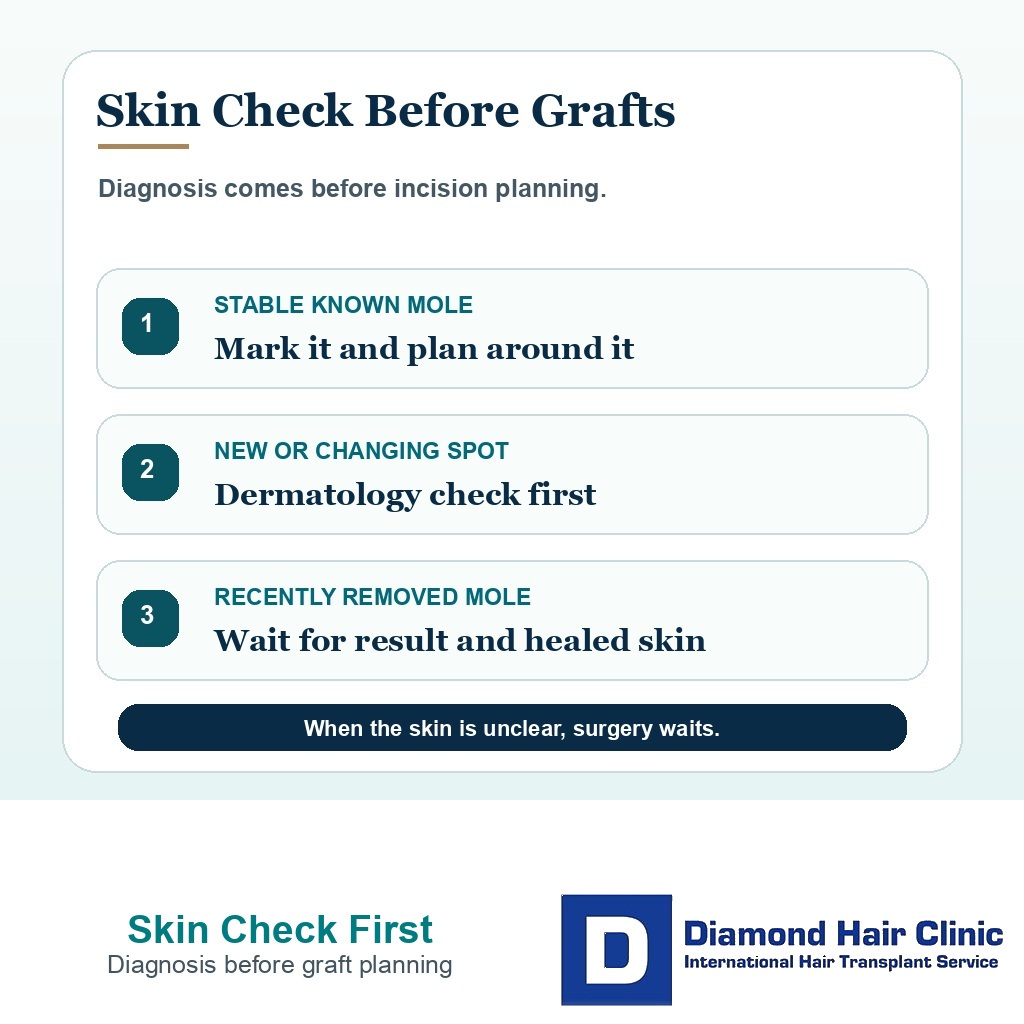 Skin Check Before Grafts

Diagnosis comes before incision planning.

1
STABLE KNOWN MOLE
Mark it and plan around it

2
NEW OR CHANGING SPOT
Dermatology check first

3
RECENTLY REMOVED MOLE
Wait for result and healed skin

When the skin is unclear, surgery waits.

Skin Check First
Diagnosis before graft planning

D
Diamond Hair Clinic
International Hair Transplant Service